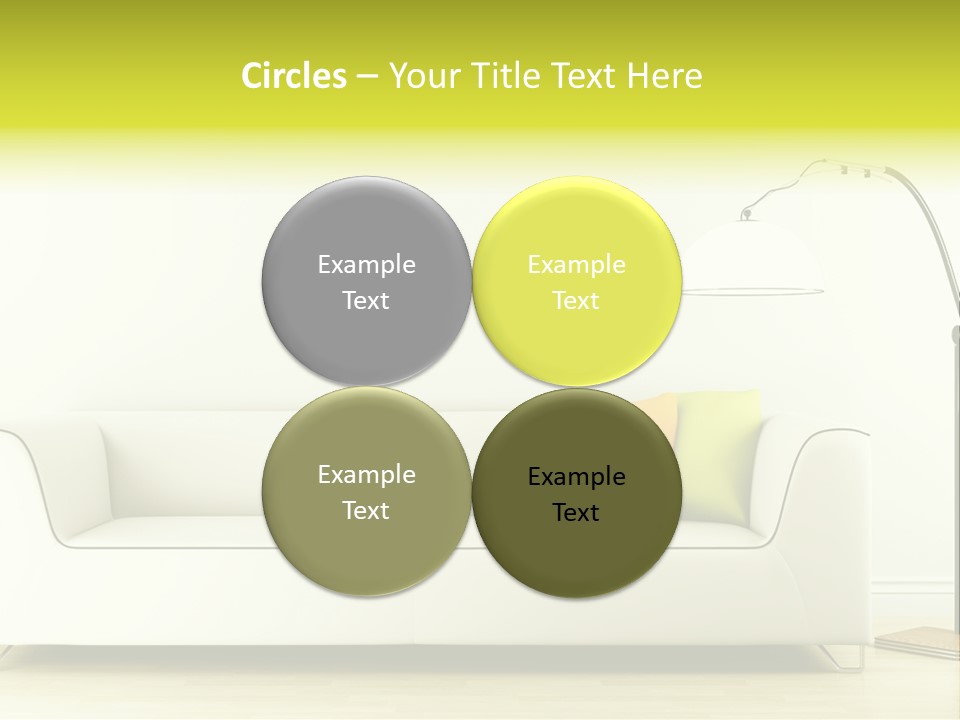 Circles – Your Title Text Here

Example Text

Example Text

Example Text

Example Text